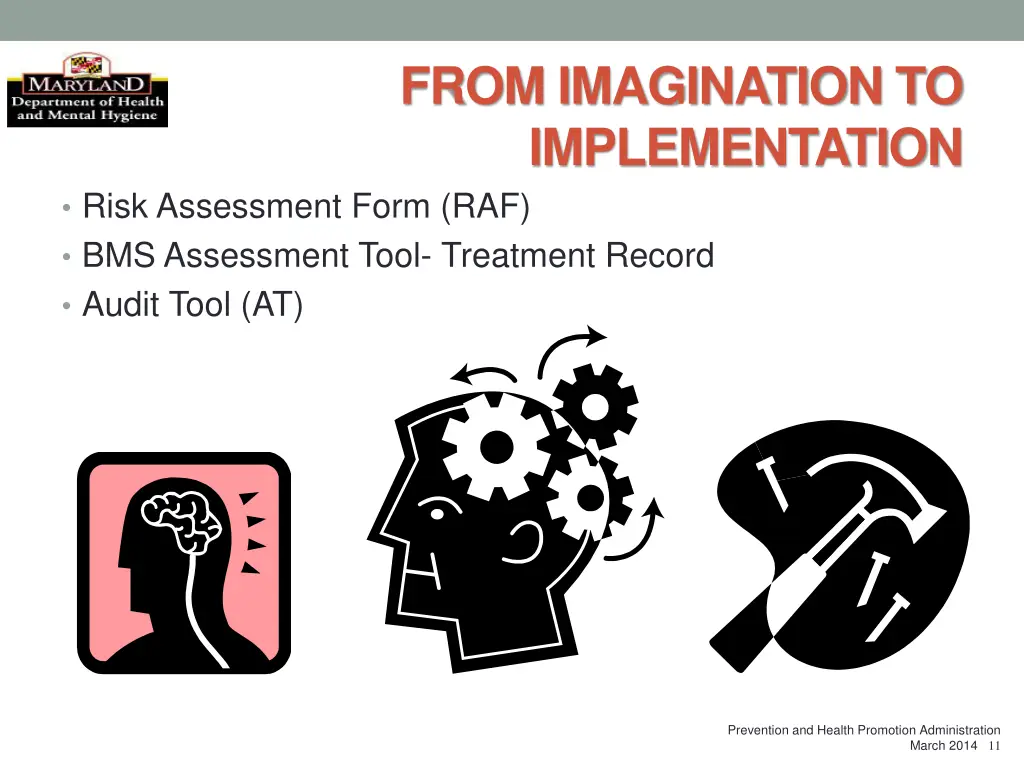 MARYLAND
Department of Health and Mental Hygiene

FROM IMAGINATION TO IMPLEMENTATION

• Risk Assessment Form (RAF)
• BMS Assessment Tool- Treatment Record
• Audit Tool (AT)

Prevention and Health Promotion Administration
March 2014 11